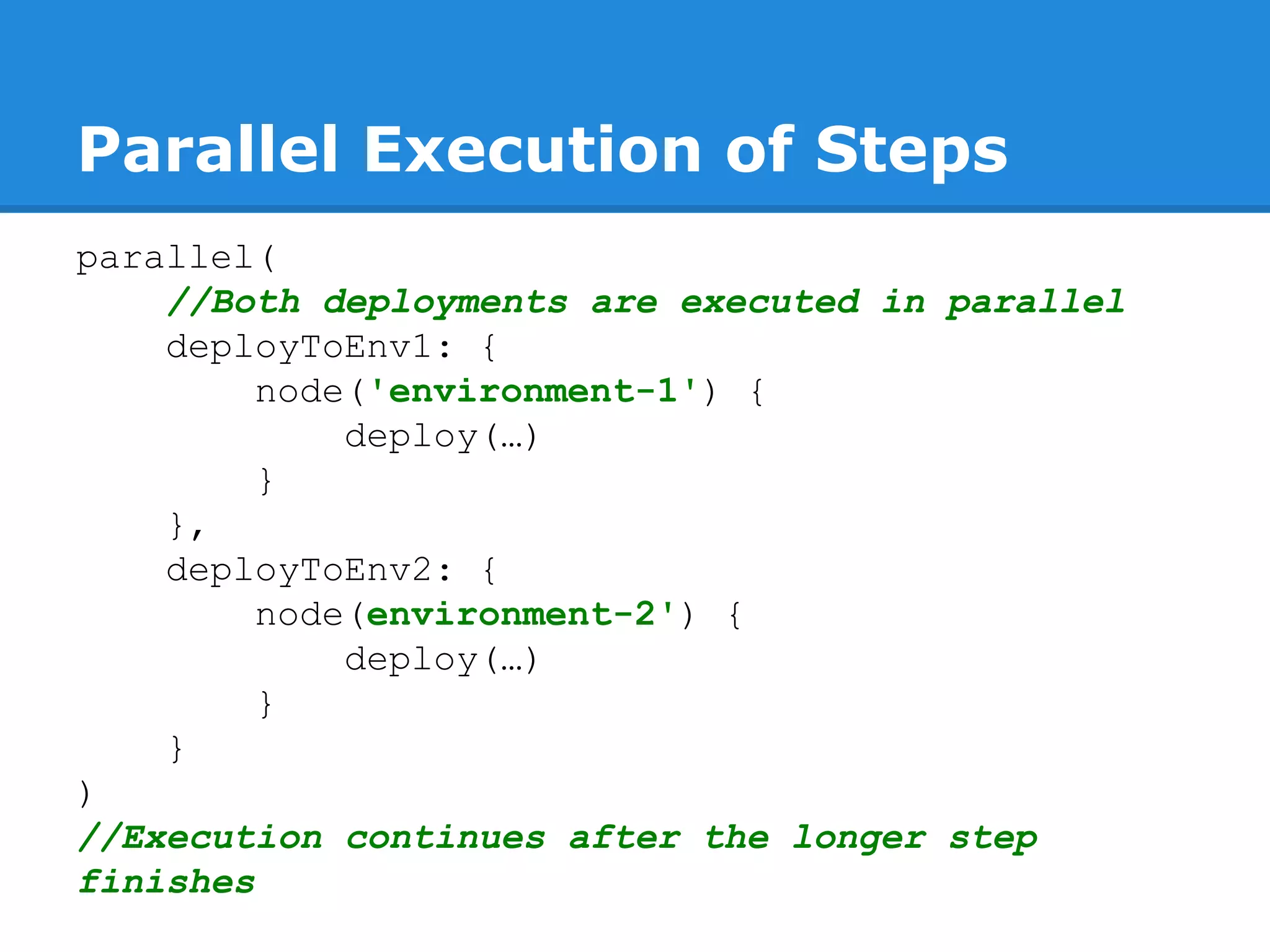 Parallel Execution of Steps

parallel(
//Both deployments are executed in parallel
deployToEnv1: {
node('environment-1') {
deploy(…)
}
},
deployToEnv2: {
node(environment-2') {
deploy(…)
}
}
)
//Execution continues after the longer step finishes